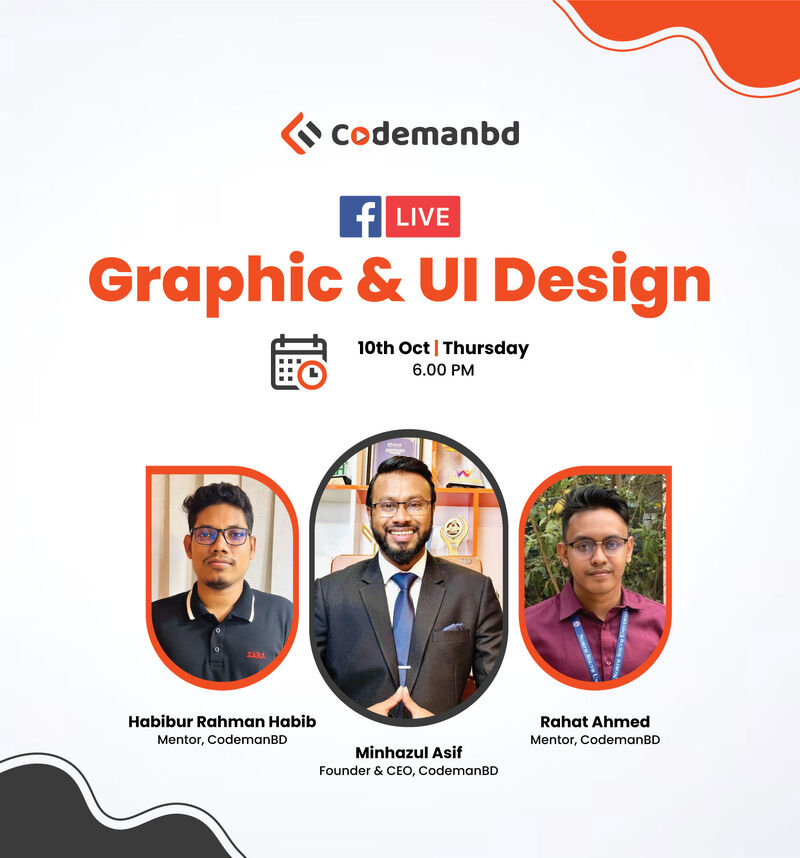 Codemanbd

f LIVE

Graphic & UI Design

10th Oct | Thursday
6.00 PM

ZARA

Habibur Rahman Habib
Mentor, CodemanBD

Minhazul Asif
Founder & CEO, CodemanBD

Rahat Ahmed
Mentor, CodemanBD